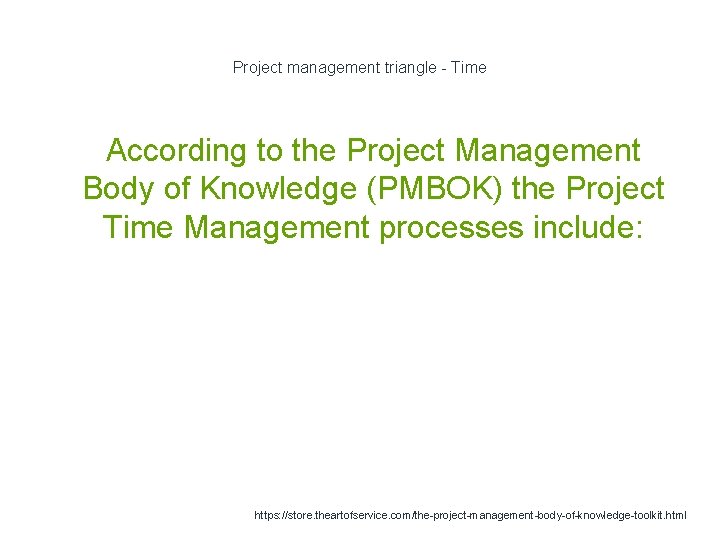 Project management triangle - Time

According to the Project Management Body of Knowledge (PMBOK) the Project Time Management processes include:

https://store.theartofservice.com/the-project-management-body-of-knowledge-toolkit.html